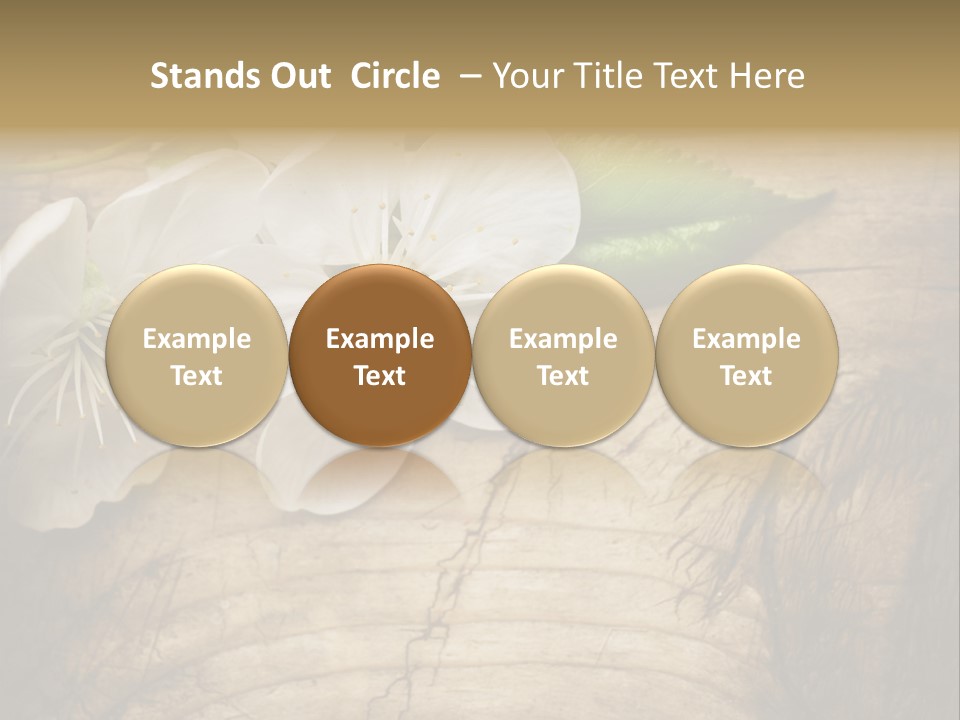 Stands Out  Circle  – Your Title Text Here

Example Text

Example Text

Example Text

Example Text